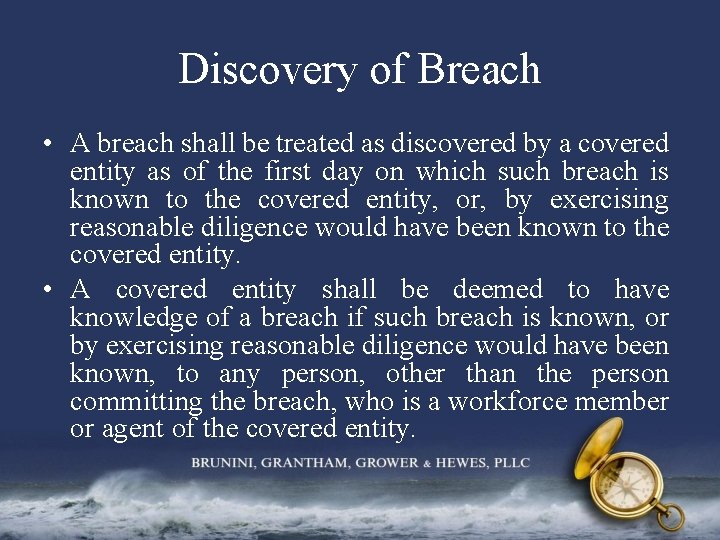 Discovery of Breach

• A breach shall be treated as discovered by a covered entity as of the first day on which such breach is known to the covered entity, or, by exercising reasonable diligence would have been known to the covered entity.

• A covered entity shall be deemed to have knowledge of a breach if such breach is known, or by exercising reasonable diligence would have been known, to any person, other than the person committing the breach, who is a workforce member or agent of the covered entity.

BRUNINI, GRANTHAM, GROWER & HEWES, PLLC